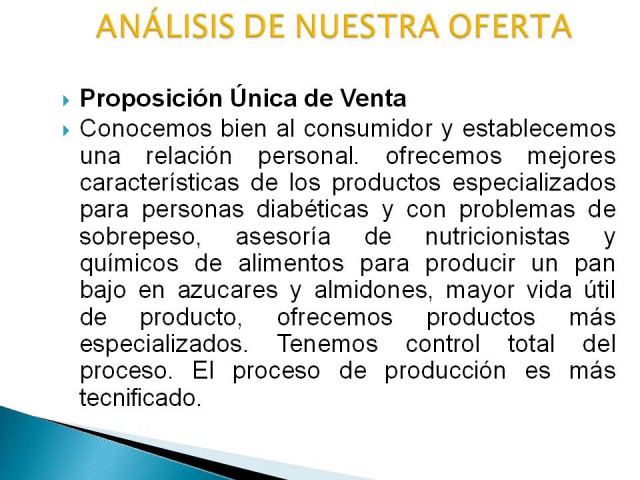 ANÁLISIS DE NUESTRA OFERTA

Proposición Única de Venta

Conocemos bien al consumidor y establecemos una relación personal. ofrecemos mejores características de los productos especializados para personas diabéticas y con problemas de sobrepeso, asesoría de nutricionistas y químicos de alimentos para producir un pan bajo en azucares y almidones, mayor vida útil de producto, ofrecemos productos más especializados. Tenemos control total del proceso. El proceso de producción es más tecnificado.